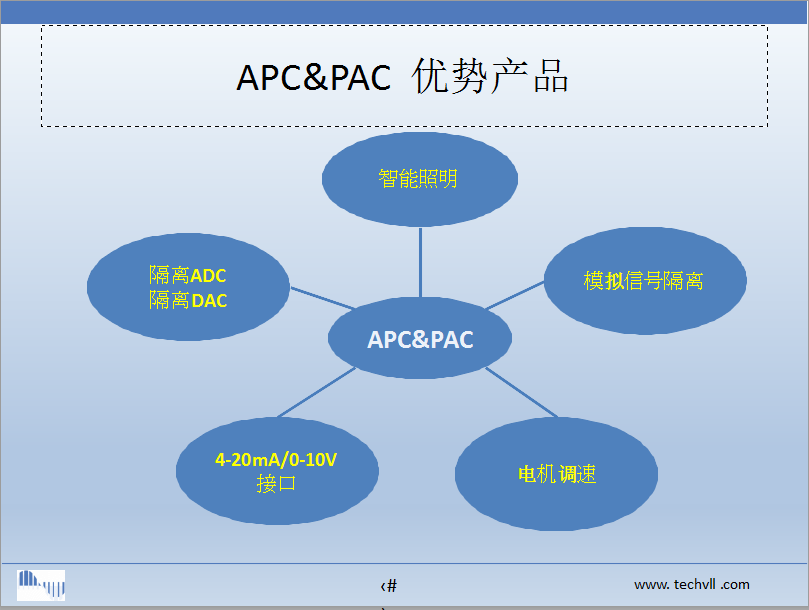 APC&PAC 优势产品

智能照明

隔离ADC
隔离DAC

模拟信号隔离

APC&PAC

4-20mA/0-10V
接口

电机调速

‹#

www. techvll .com